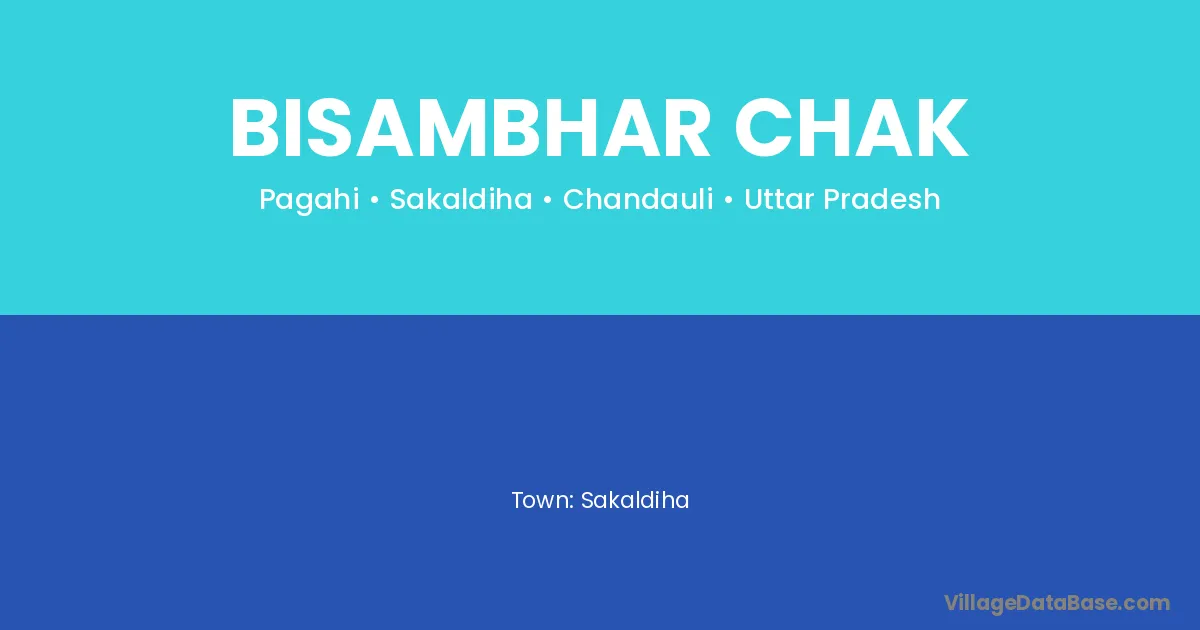 BISAMBHAR CHAK

Pagahi • Sakaldiha • Chandauli • Uttar Pradesh

Town: Sakaldiha

VillageDataBase.com